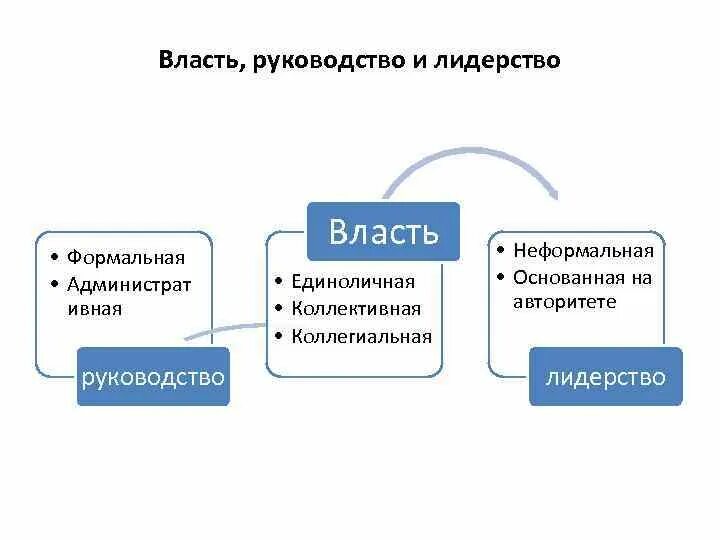 Власть, руководство и лидерство

• Формальная
• Административная

руководство

Власть

• Единоличная
• Коллективная
• Коллегиальная

• Неформальная
• Основанная на авторитете

лидерство